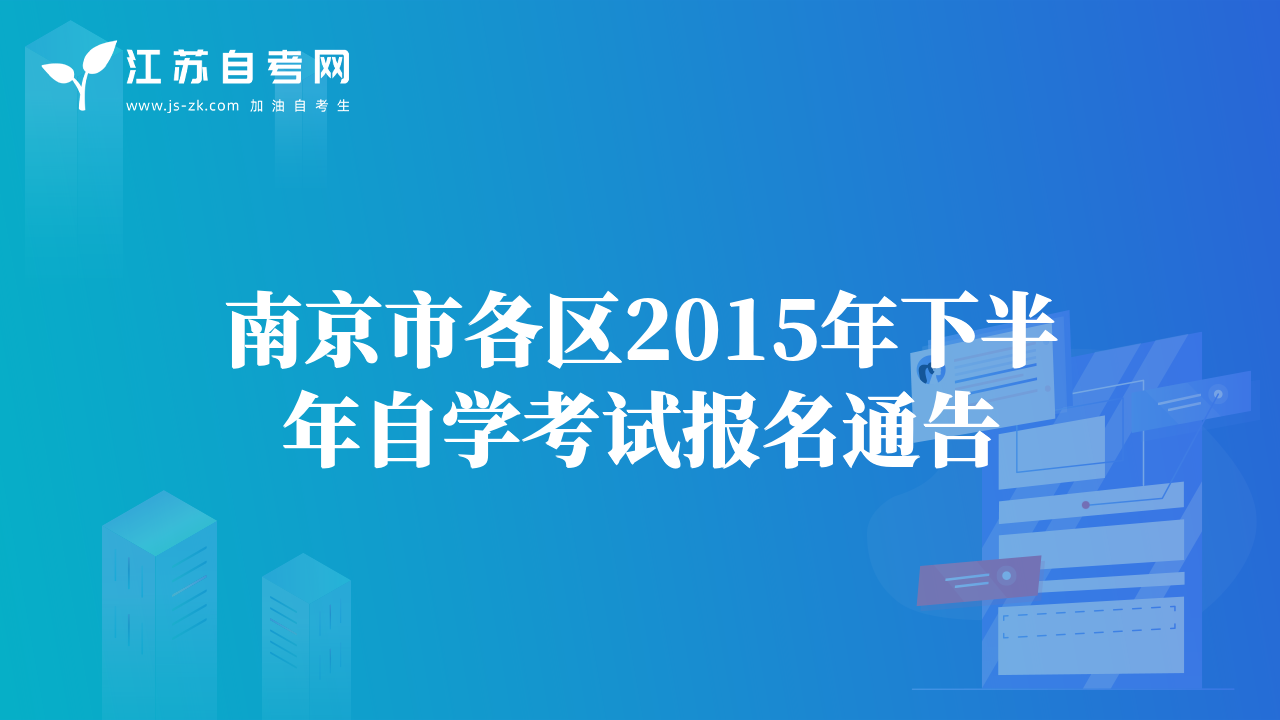 江苏自考网
www.js-zk.com 加油自考生

南京市各区2015年下半年自学考试报名通告